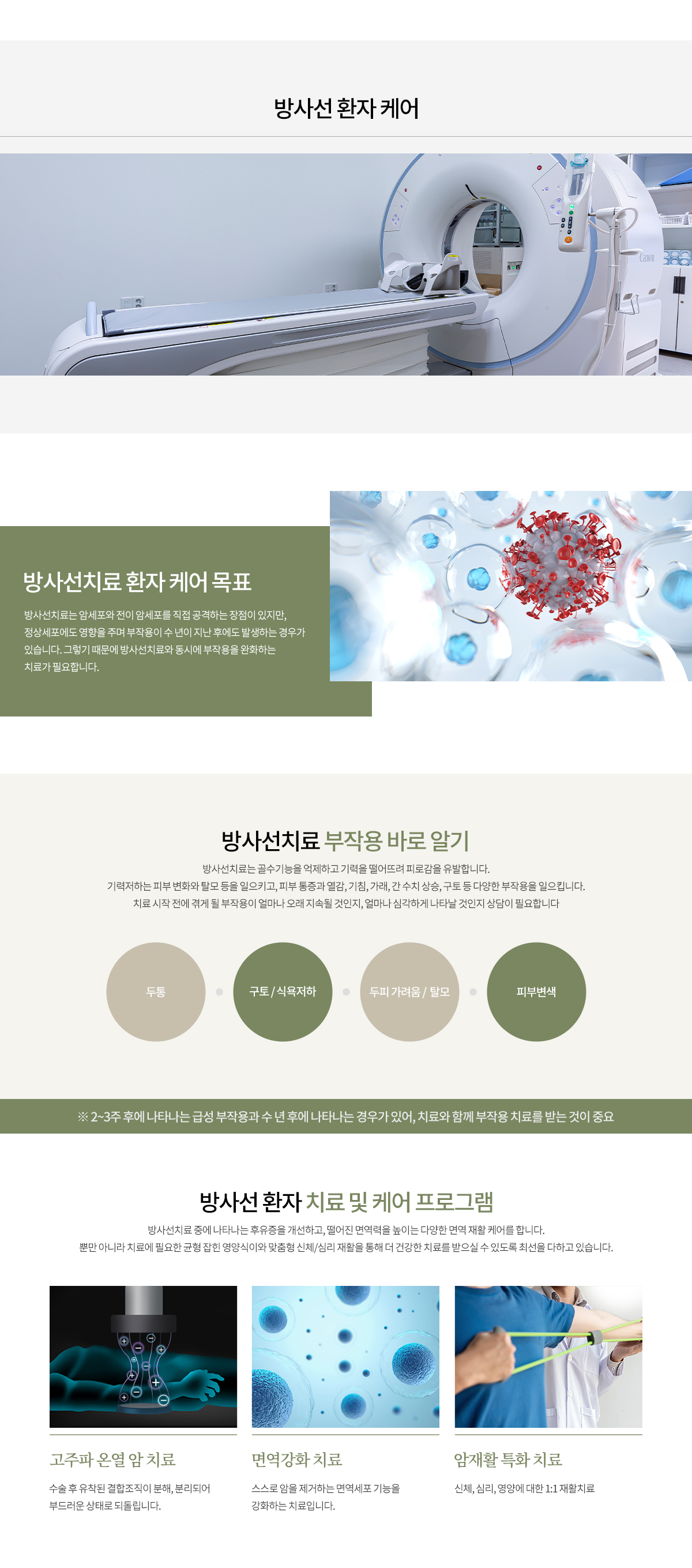 방사선 환자 케어

Canon

방사선치료 환자 케어 목표

방사선치료는 암세포와 전이 암세포를 직접 공격하는 장점이 있지만, 정상세포에도 영향을 주며 부작용이 수 년이 지난 후에도 발생하는 경우가 있습니다. 그렇기 때문에 방사선치료와 동시에 부작용을 완화하는 치료가 필요합니다.

방사선치료 부작용 바로 알기

방사선치료는 골수기능을 억제하고 기력을 떨어뜨려 피로감을 유발합니다.
기력저하는 피부 변화와 탈모 등을 일으키고, 피부 통증과 열감, 기침, 가래, 간 수치 상승, 구토 등 다양한 부작용을 일으킵니다.
치료 시작 전에 겪게 될 부작용이 얼마나 오래 지속될 것인지, 얼마나 심각하게 나타날 것인지 상담이 필요합니다

두통

구토 / 식욕저하

두피 가려움 / 탈모

피부변색

※ 2~3주 후에 나타나는 급성 부작용과 수 년 후에 나타나는 경우가 있어, 치료와 함께 부작용 치료를 받는 것이 중요

방사선 환자 치료 및 케어 프로그램

방사선치료 중에 나타나는 후유증을 개선하고, 떨어진 면역력을 높이는 다양한 면역 재활 케어를 합니다.
뿐만 아니라 치료에 필요한 균형 잡힌 영양식이와 맞춤형 신체/심리 재활을 통해 더 건강한 치료를 받으실 수 있도록 최선을 다하고 있습니다.

고주파 온열 암 치료

수술 후 유착된 결합조직이 분해, 분리되어 부드러운 상태로 되돌립니다.

면역강화 치료

스스로 암을 제거하는 면역세포 기능을 강화하는 치료입니다.

암재활 특화 치료

신체, 심리, 영양에 대한 1:1 재활치료